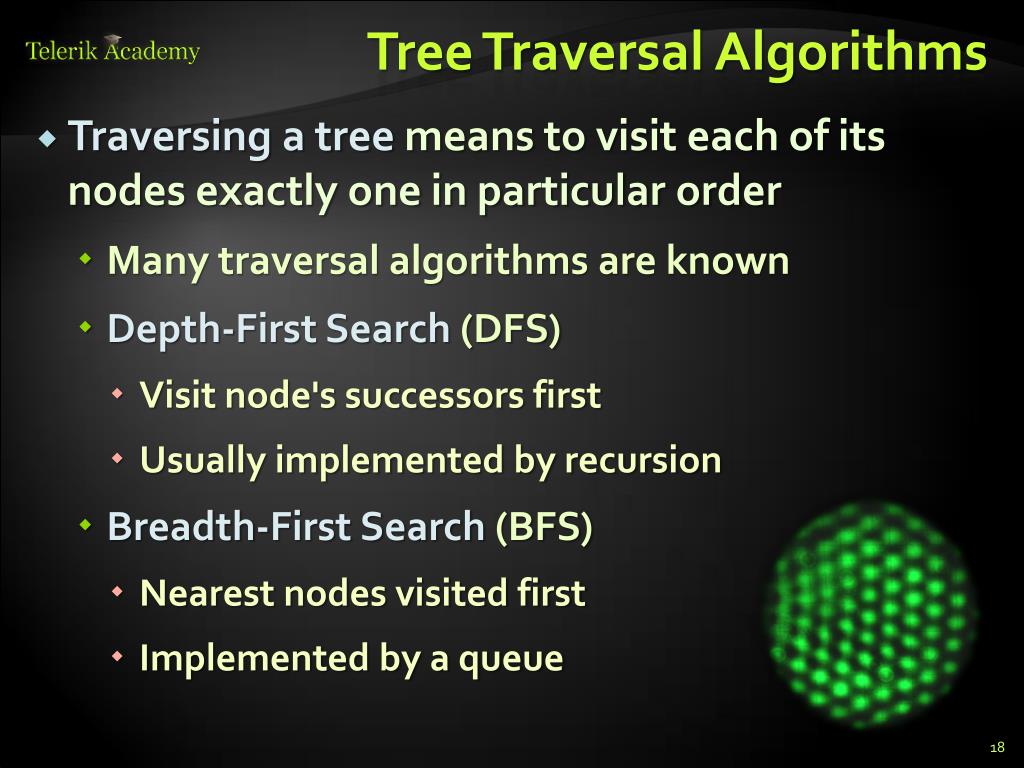 Telerik Academy

Tree Traversal Algorithms

Traversing a tree means to visit each of its nodes exactly one in particular order

Many traversal algorithms are known

Depth-First Search (DFS)

Visit node's successors first

Usually implemented by recursion

Breadth-First Search (BFS)

Nearest nodes visited first

Implemented by a queue

18